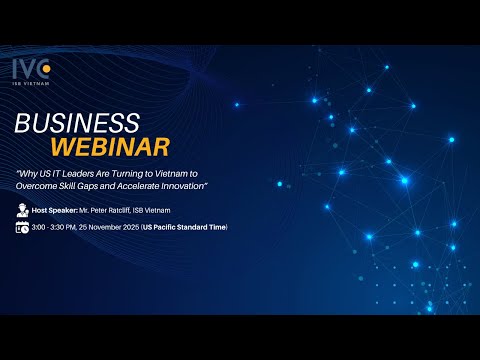 IVC
ISB VIETNAM

BUSINESS
WEBINAR

"Why US IT Leaders Are Turning to Vietnam to Overcome Skill Gaps and Accelerate Innovation"

Host Speaker: Mr. Peter Ratcliff, ISB Vietnam

3:00 - 3:30 PM, 25 November 2025 (US Pacific Standard Time)